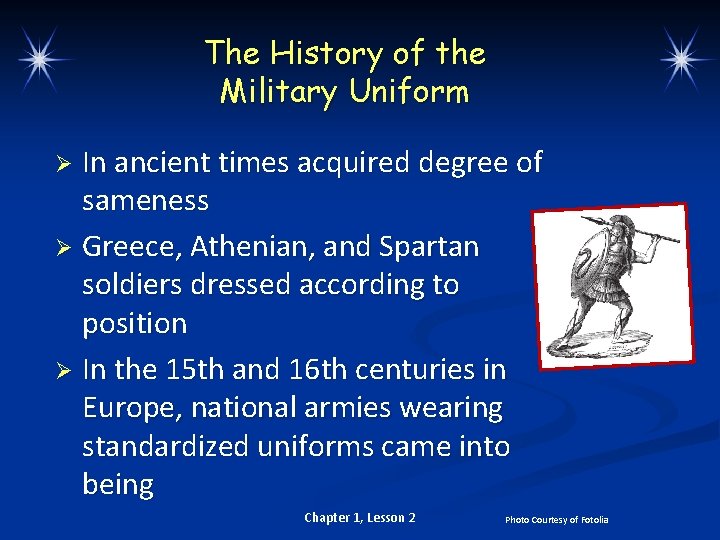 The History of the Military Uniform

➢ In ancient times acquired degree of sameness

➢ Greece, Athenian, and Spartan soldiers dressed according to position

➢ In the 15th and 16th centuries in Europe, national armies wearing standardized uniforms came into being

Chapter 1, Lesson 2

Photo Courtesy of Fotolia